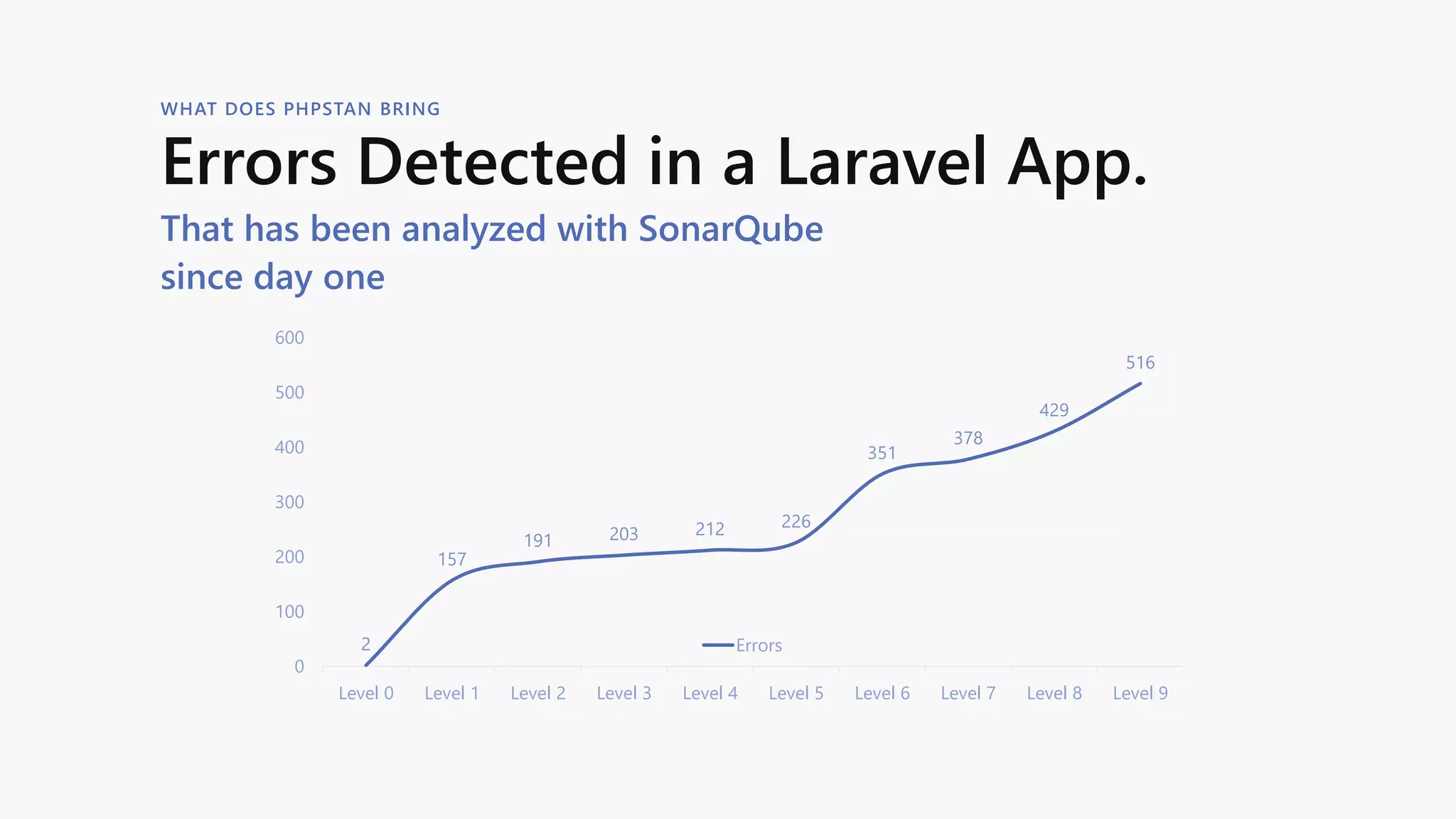 WHAT DOES PHPSTAN BRING

Errors Detected in a Laravel App.

That has been analyzed with SonarQube since day one

600
500
400
300
200
100
0

2
157
191
203
212
226
351
378
429
516

Errors

Level 0 Level 1 Level 2 Level 3 Level 4 Level 5 Level 6 Level 7 Level 8 Level 9